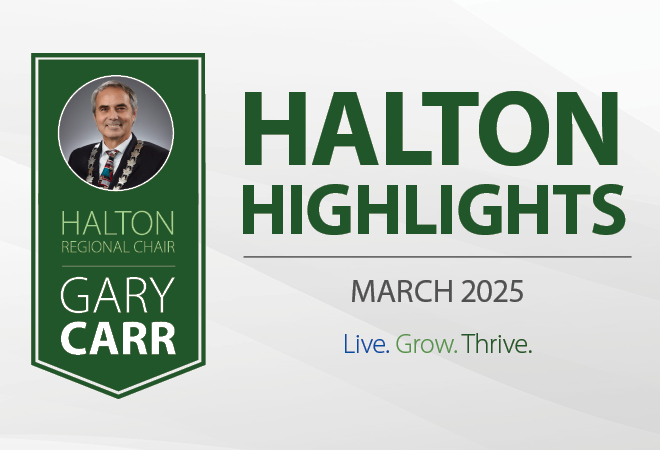 HALTON
REGIONAL CHAIR
GARY
CARR

HALTON
HIGHLIGHTS

MARCH 2025

Live. Grow. Thrive.